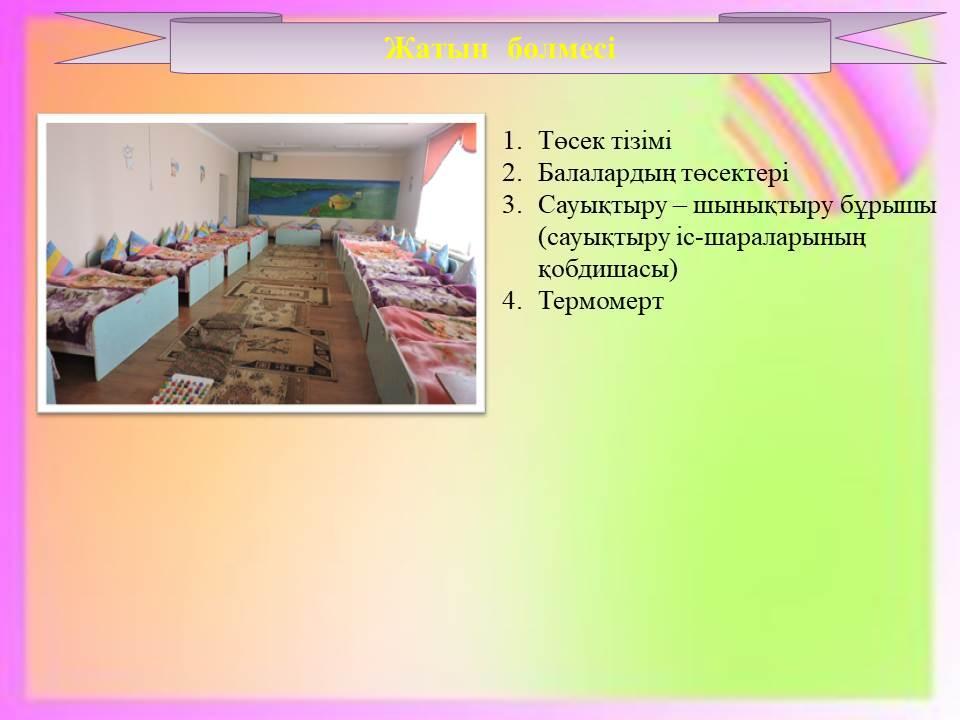 Жатын бөлмесі

1. Төсек тізімі
2. Балалардың төсектері
3. Сауықтыру – шынықтыру бұрышы (сауықтыру іс-шараларының қобдишасы)
4. Термомерт